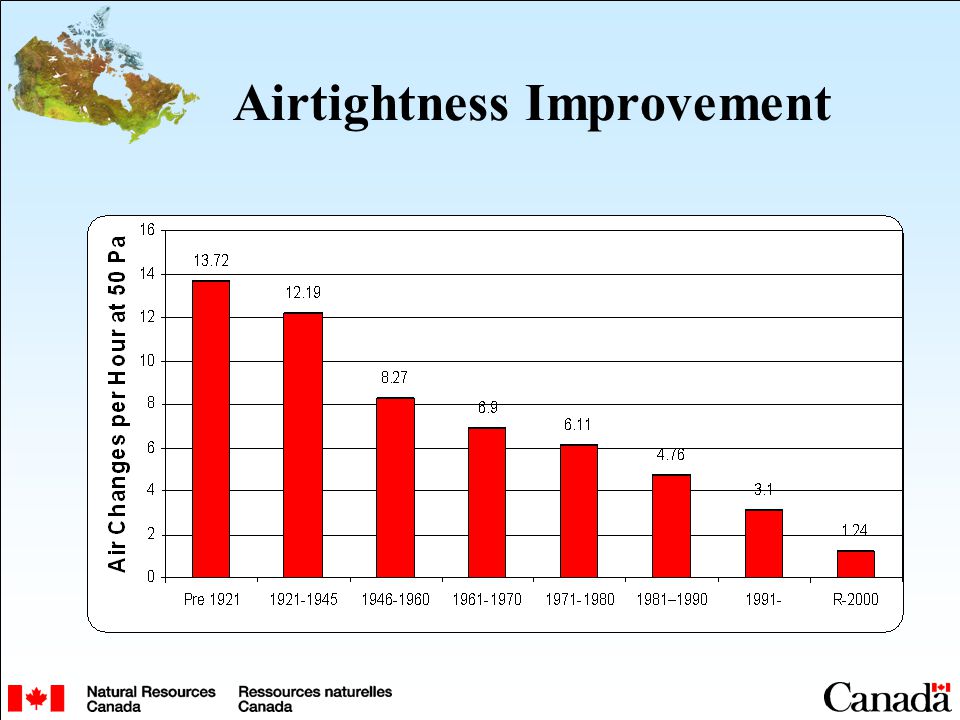 Airtightness Improvement

Air Changes per Hour at 50 Pa

16
14
12
10
8
6
4
2
0

13.72
12.19
8.27
6.9
6.11
4.76
3.1
1.24

Pre 1921
1921-1945
1946-1960
1961-1970
1971-1980
1981–1990
1991-
R-2000

Natural Resources Canada
Ressources naturelles Canada

Canada